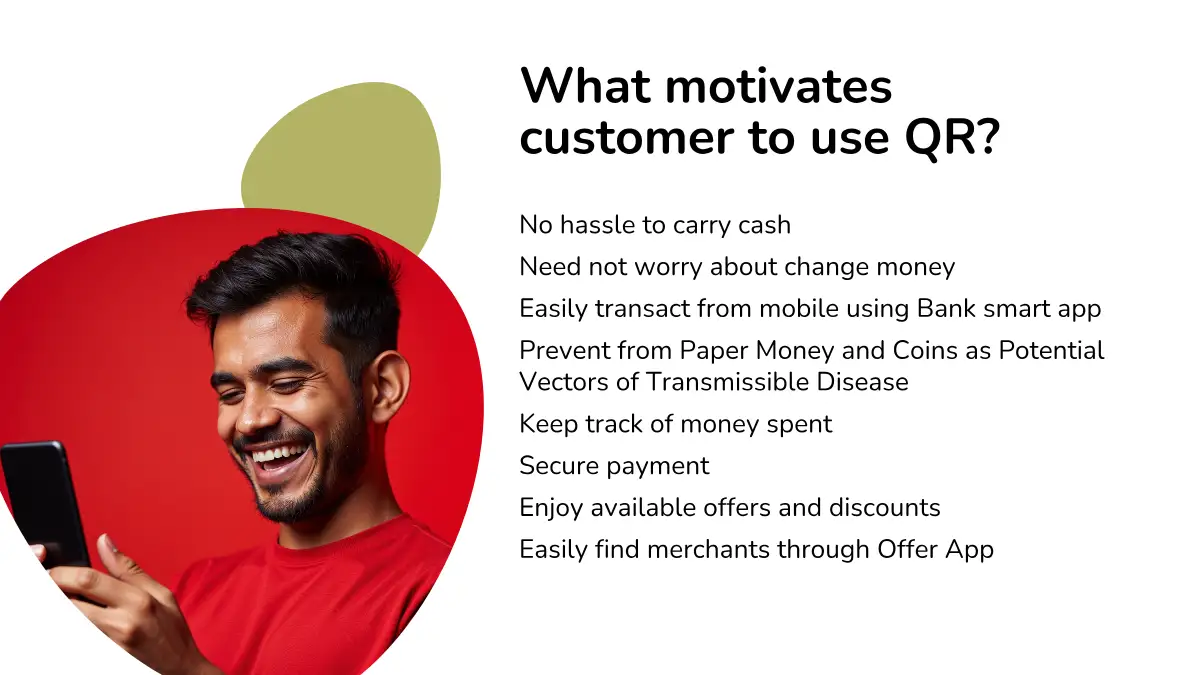 What motivates customer to use QR?

No hassle to carry cash

Need not worry about change money

Easily transact from mobile using Bank smart app

Prevent from Paper Money and Coins as Potential Vectors of Transmissible Disease

Keep track of money spent

Secure payment

Enjoy available offers and discounts

Easily find merchants through Offer App